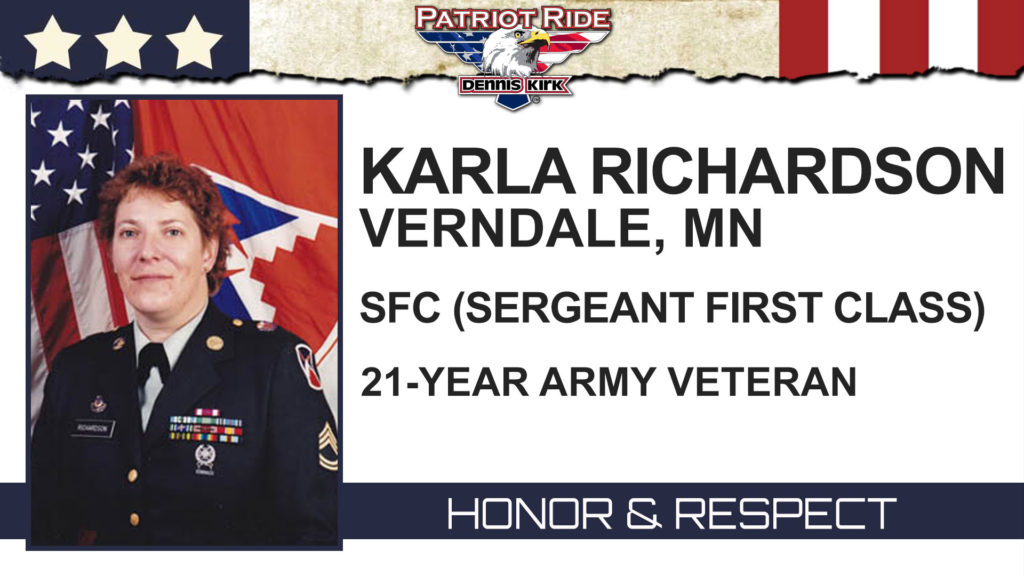 PATRIOT RIDE
DENNIS KIRK

KARLA RICHARDSON
VERNDALE, MN

SFC (SERGEANT FIRST CLASS)

21-YEAR ARMY VETERAN

RICHARDSON

HONOR & RESPECT